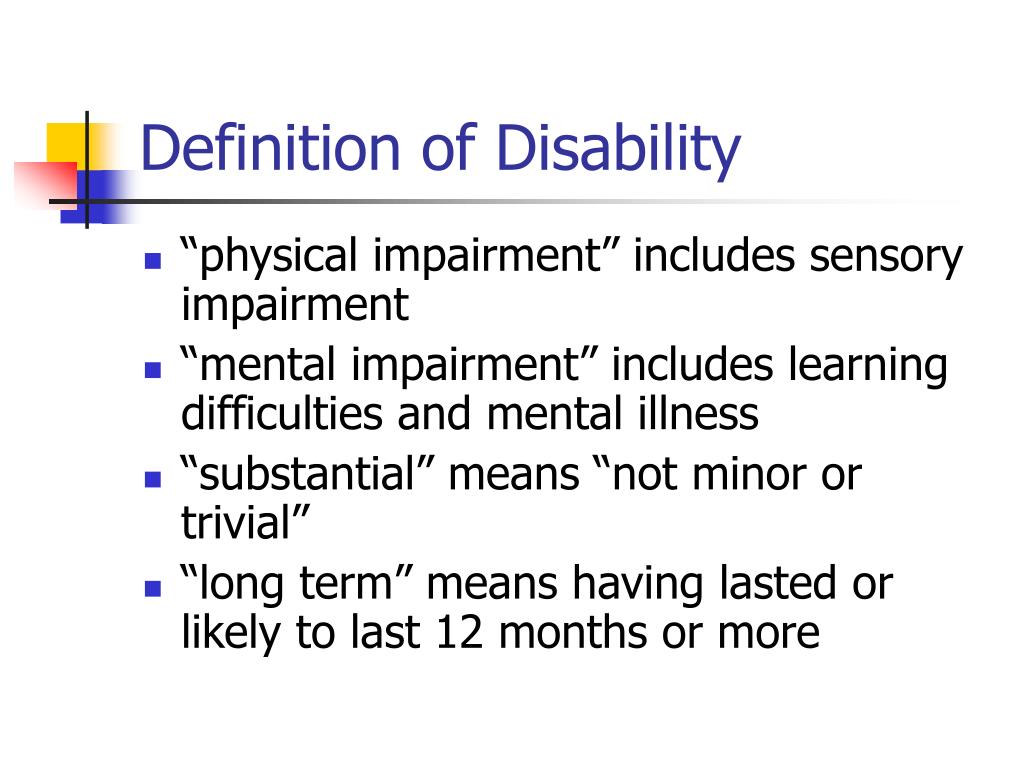 Definition of Disability

- “physical impairment” includes sensory impairment
- “mental impairment” includes learning difficulties and mental illness
- “substantial” means “not minor or trivial”
- “long term” means having lasted or likely to last 12 months or more